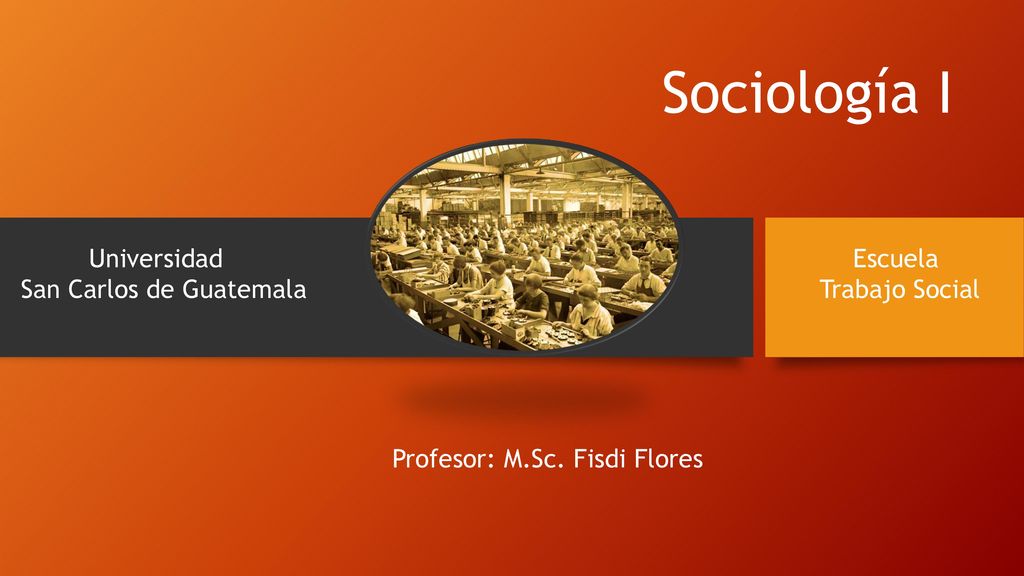 Sociología I

Universidad
San Carlos de Guatemala

Escuela
Trabajo Social

Profesor: M.Sc. Fisdi Flores